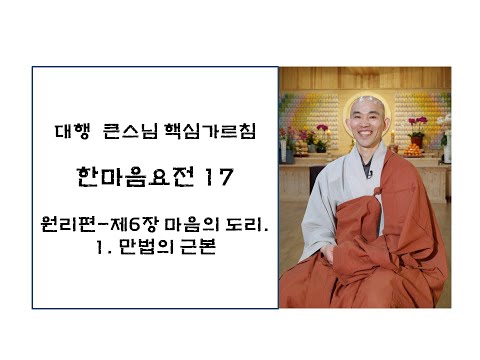 대행 큰스님 핵심가르침

한마음요전 17

원리편-제6장 마음의 도리.
1. 만법의 근본